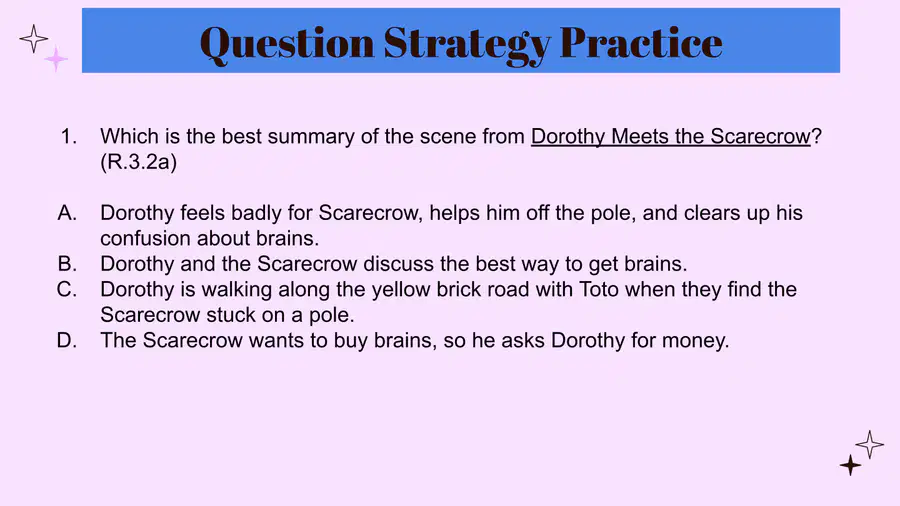 Question Strategy Practice

1. Which is the best summary of the scene from Dorothy Meets the Scarecrow? (R.3.2a)

A. Dorothy feels badly for Scarecrow, helps him off the pole, and clears up his confusion about brains.
B. Dorothy and the Scarecrow discuss the best way to get brains.
C. Dorothy is walking along the yellow brick road with Toto when they find the Scarecrow stuck on a pole.
D. The Scarecrow wants to buy brains, so he asks Dorothy for money.